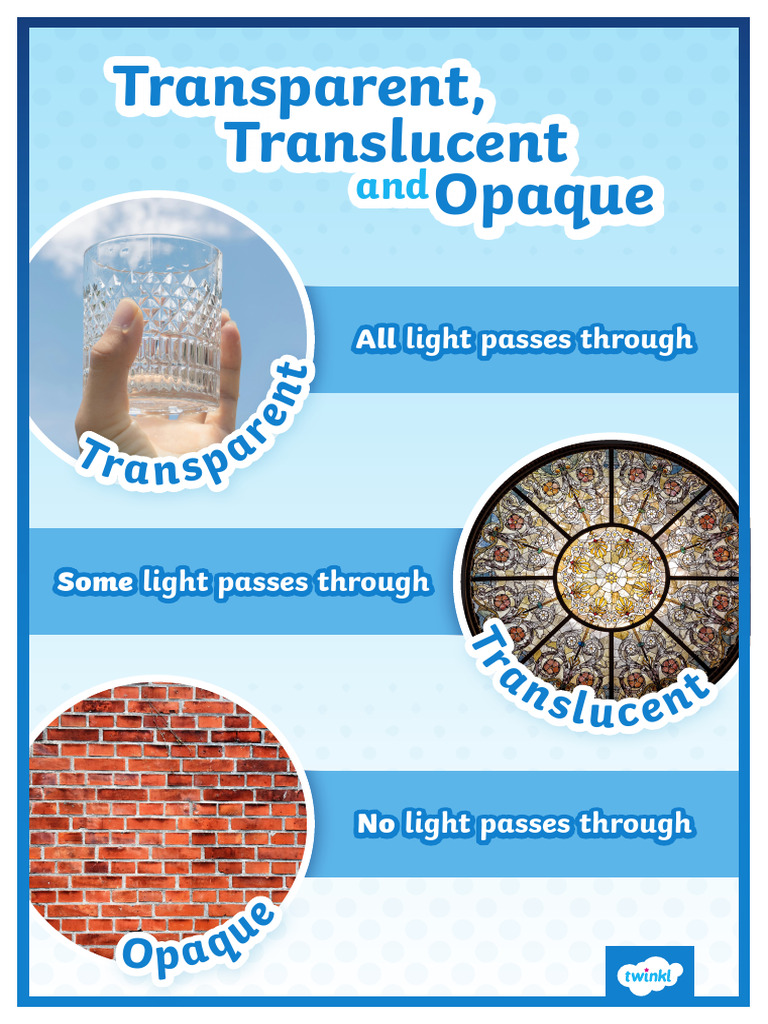 Transparent, Translucent and Opaque

Transparent

All light passes through

Some light passes through

Translucent

Opaque

No light passes through

twinkl